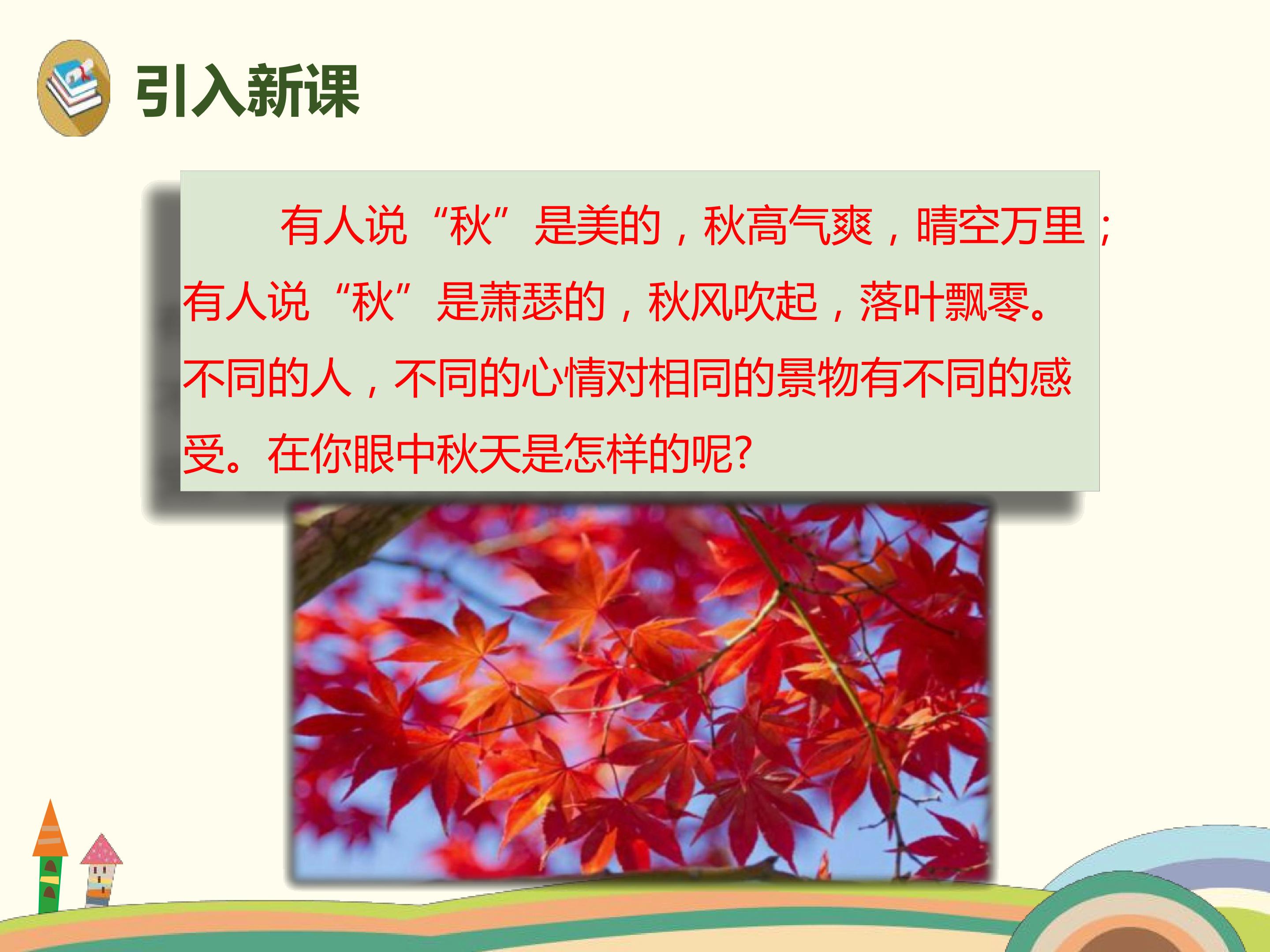 引入新课

有人说“秋”是美的，秋高气爽，晴空万里；有人说“秋”是萧瑟的，秋风吹起，落叶飘零。不同的人，不同的心情对相同的景物有不同的感受。在你眼中秋天是怎样的呢?